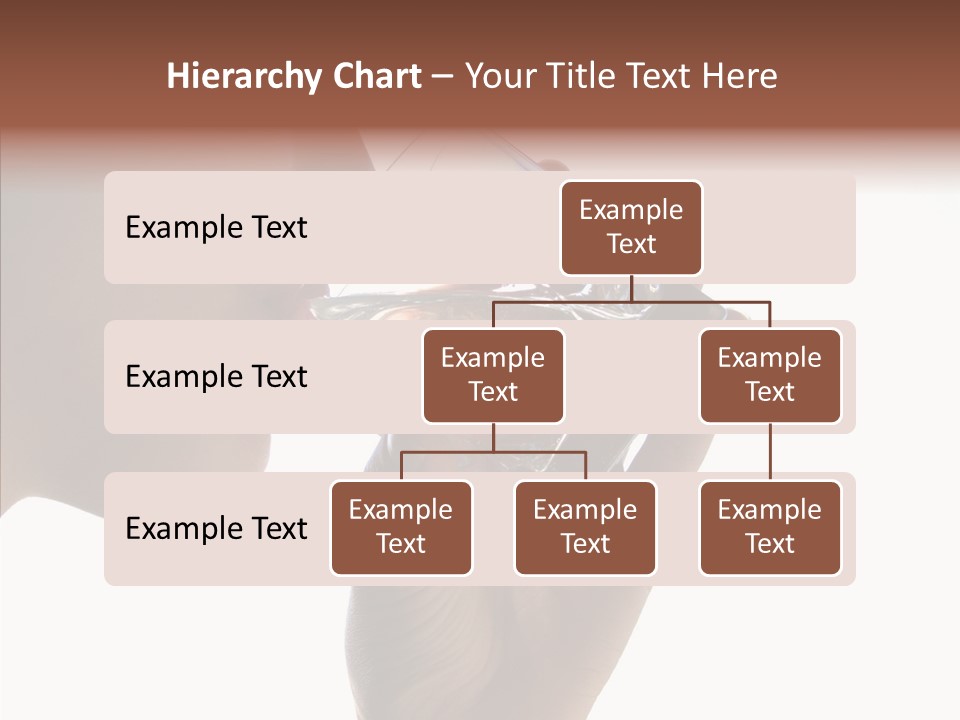 Hierarchy Chart – Your Title Text Here

Example Text

Example Text

Example Text

Example Text

Example Text

Example Text

Example Text

Example Text

Example Text